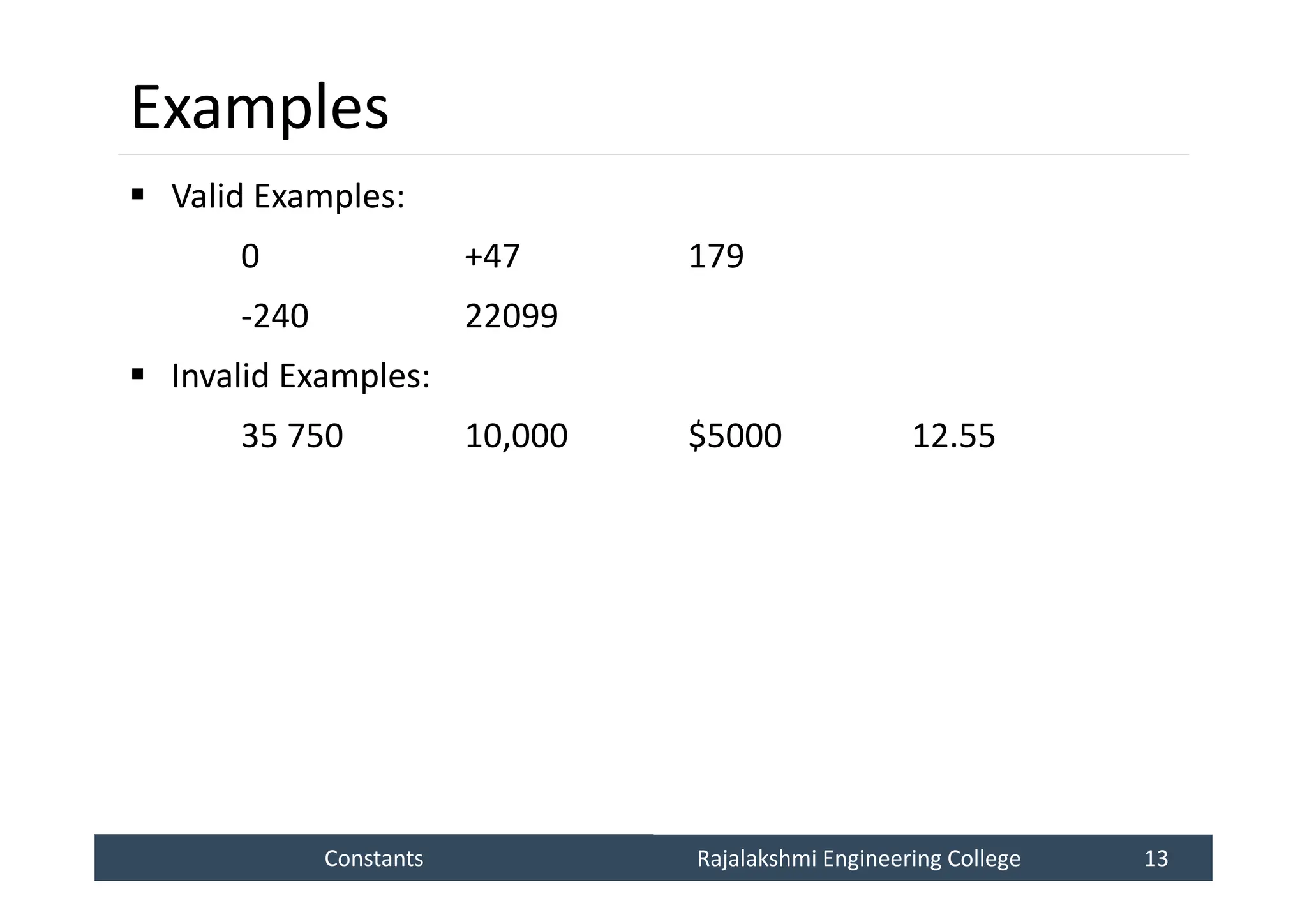 Examples

▪ Valid Examples:

0 +47 179

-240 22099

▪ Invalid Examples:

35 750 10,000 \$5000 12.55

Constants Rajalakshmi Engineering College 13